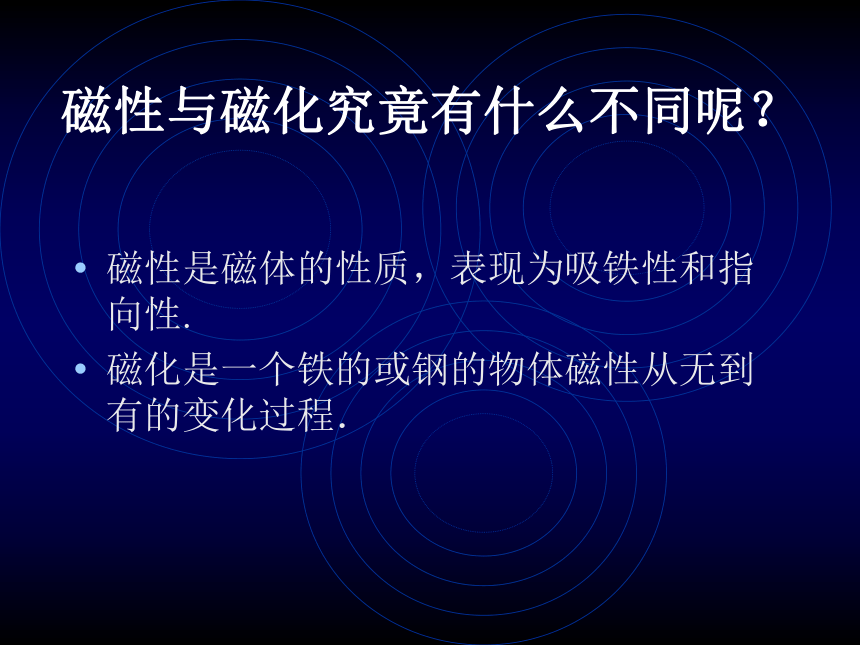 磁性与磁化究竟有什么不同呢？

• 磁性是磁体的性质，表现为吸铁性和指向性.

• 磁化是一个铁的或钢的物体磁性从无到有的变化过程.